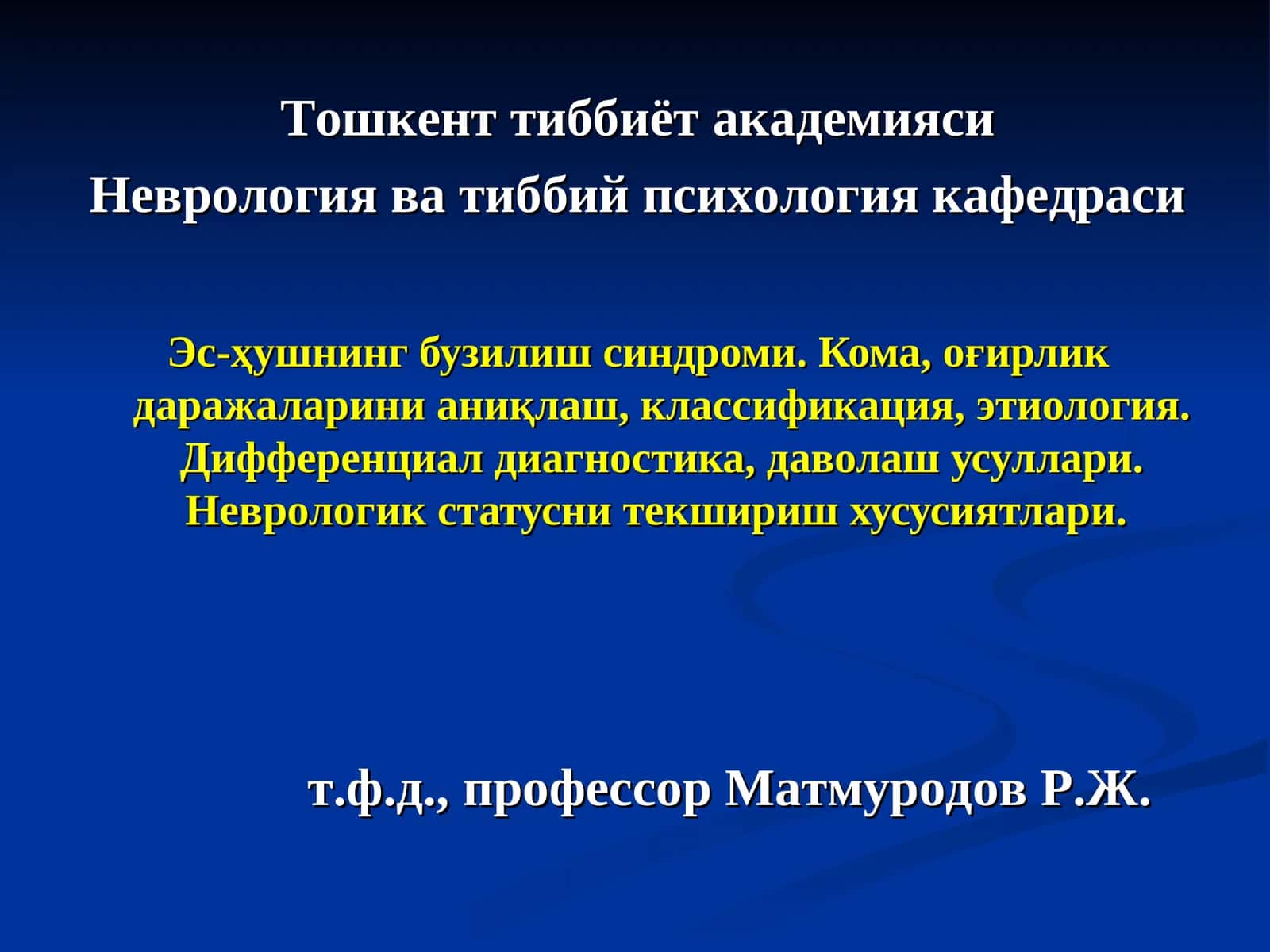 Тошкент тиббиёт академияси
Неврология ва тиббий психология кафедраси

Эс-ҳушнинг бузилиш синдроми. Кома, оғирлик даражаларини аниқлаш, классификация, этиология. Дифференциал диагностика, даволаш усуллари. Неврологик статусни текшириш хусусиятлари.

т.ф.д., профессор Матмуродов Р.Ж.